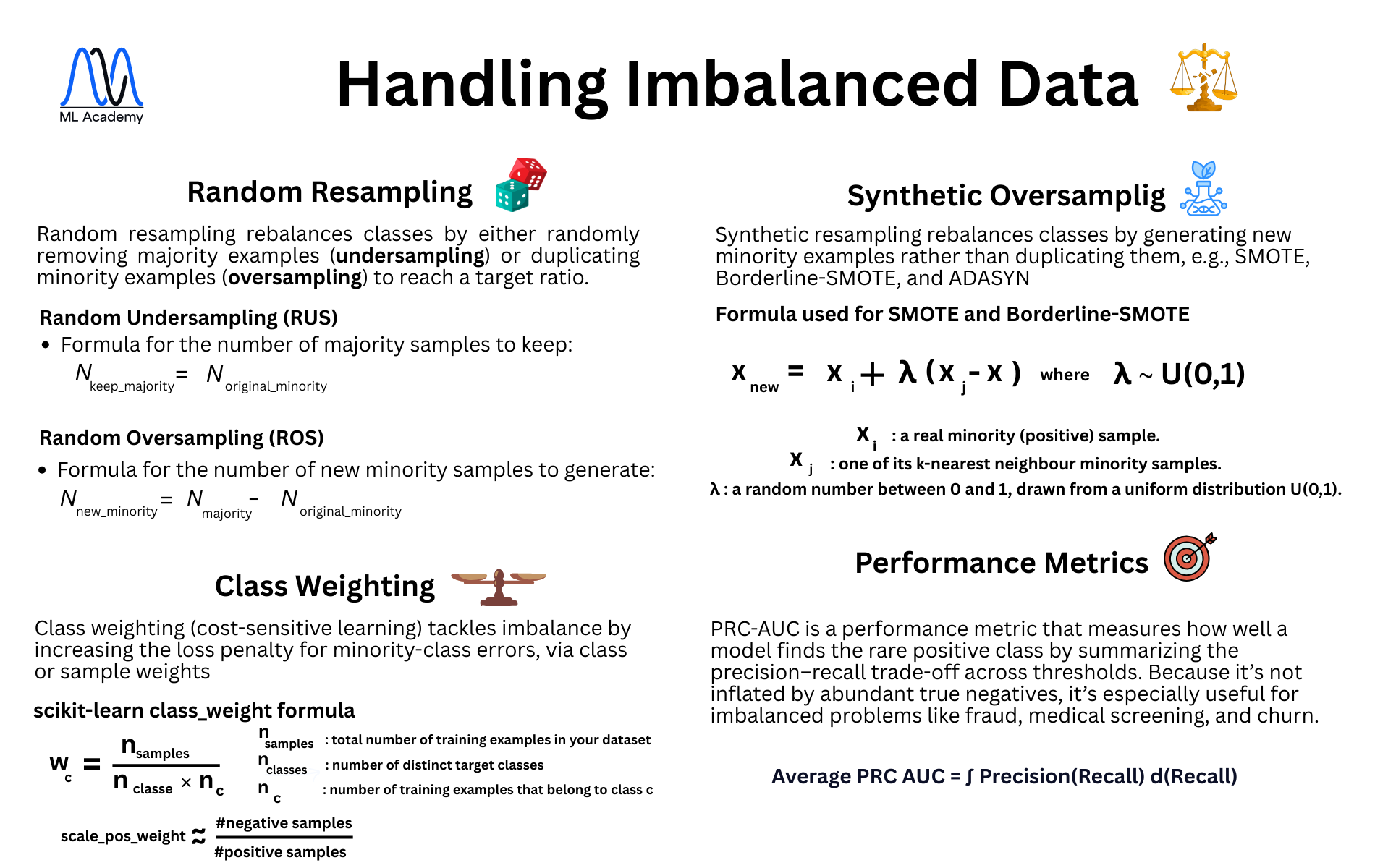 ML Academy

Handling Imbalanced Data

Random Resampling

Random resampling rebalances classes by either randomly removing majority examples (**undersampling**) or duplicating minority examples (**oversampling**) to reach a target ratio.

Random Undersampling (RUS)

• Formula for the number of majority samples to keep:

$N_{keep\_majority} = N_{original\_minority}$

Random Oversampling (ROS)

• Formula for the number of new minority samples to generate:

$N_{new\_minority} = N_{majority} - N_{original\_minority}$

Class Weighting

Class weighting (cost-sensitive learning) tackles imbalance by increasing the loss penalty for minority-class errors, via class or sample weights

scikit-learn class_weight formula

$w_c = \frac{n_{samples}}{n_{classe} \times n_c}$

$n_{samples}$ : total number of training examples in your dataset
$n_{classes}$ : number of distinct target classes
$n_c$ : number of training examples that belong to class c

scale_pos_weight $\approx \frac{\#negative\ samples}{\#positive\ samples}$

Synthetic Oversamplig

Synthetic resampling rebalances classes by generating new minority examples rather than duplicating them, e.g., SMOTE, Borderline-SMOTE, and ADASYN

Formula used for SMOTE and Borderline-SMOTE

$x_{new} = x_i + \lambda (x_j - x)$ where $\lambda \sim U(0,1)$

$x_i$ : a real minority (positive) sample.
$x_j$ : one of its k-nearest neighbour minority samples.
λ : a random number between 0 and 1, drawn from a uniform distribution U(0,1).

Performance Metrics

PRC-AUC is a performance metric that measures how well a model finds the rare positive class by summarizing the precision–recall trade-off across thresholds. Because it's not inflated by abundant true negatives, it's especially useful for imbalanced problems like fraud, medical screening, and churn.

Average PRC AUC = ∫ Precision(Recall) d(Recall)